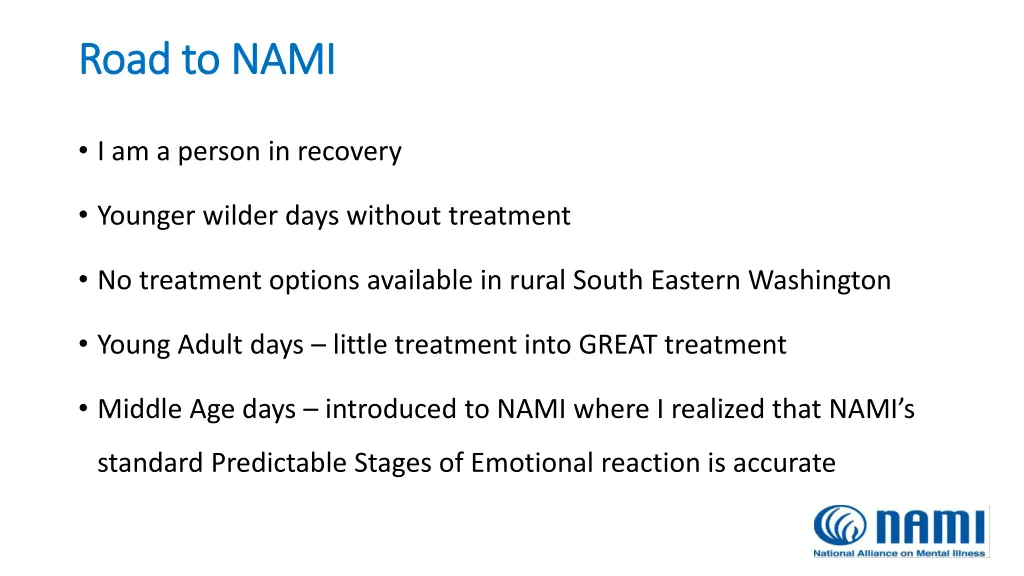 Road to NAMI

• I am a person in recovery

• Younger wilder days without treatment

• No treatment options available in rural South Eastern Washington

• Young Adult days – little treatment into GREAT treatment

• Middle Age days – introduced to NAMI where I realized that NAMI's standard Predictable Stages of Emotional reaction is accurate

NAMI
National Alliance on Mental Illness